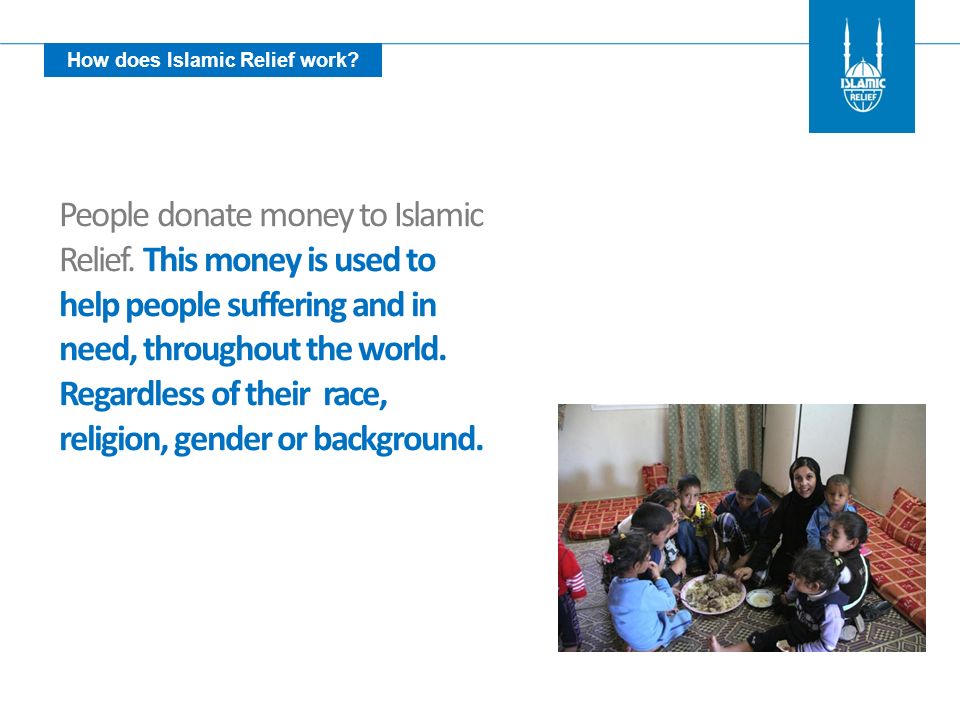 How does Islamic Relief work?

ISLAMIC RELIEF

People donate money to Islamic Relief. This money is used to help people suffering and in need, throughout the world. Regardless of their  race, religion, gender or background.